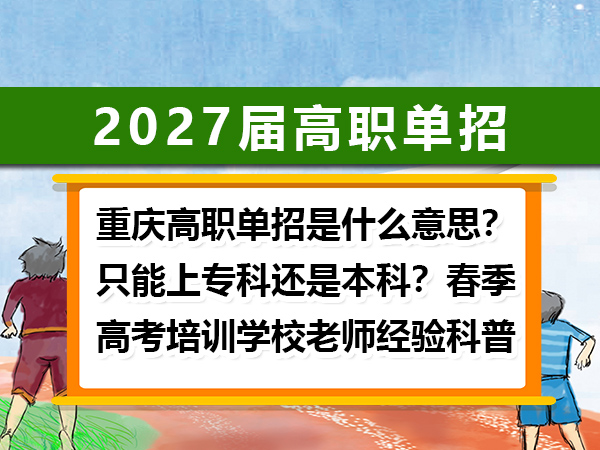 2027届高职单招

重庆高职单招是什么意思？只能上专科还是本科？春季高考培训学校老师经验科普